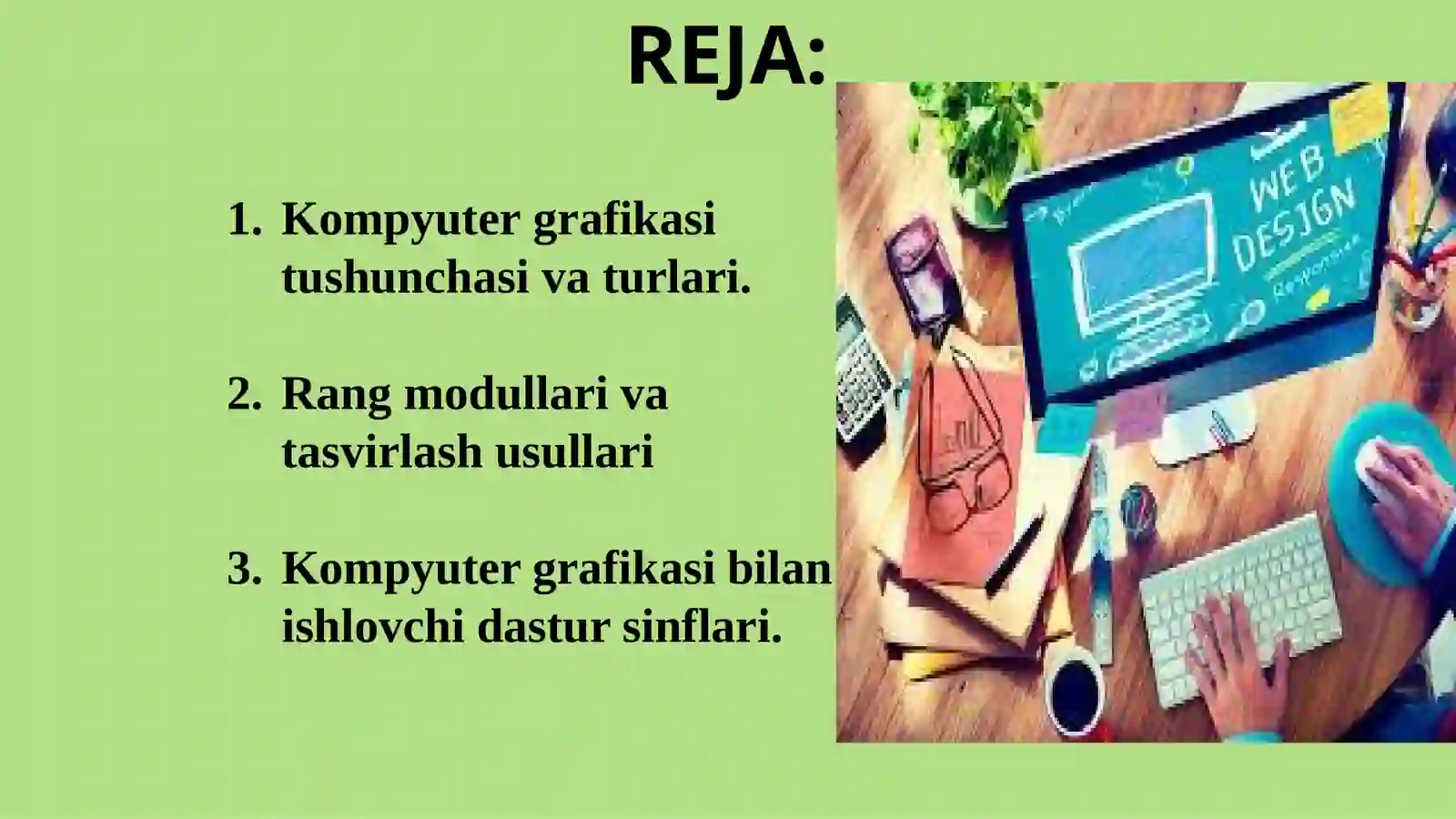 REJA:

1. Kompyuter grafikasi tushunchasi va turlari.

2. Rang modullari va tasvirlash usullari

3. Kompyuter grafikasi bilan ishlovchi dastur sinflari.

WEB DESIGN

Responsive